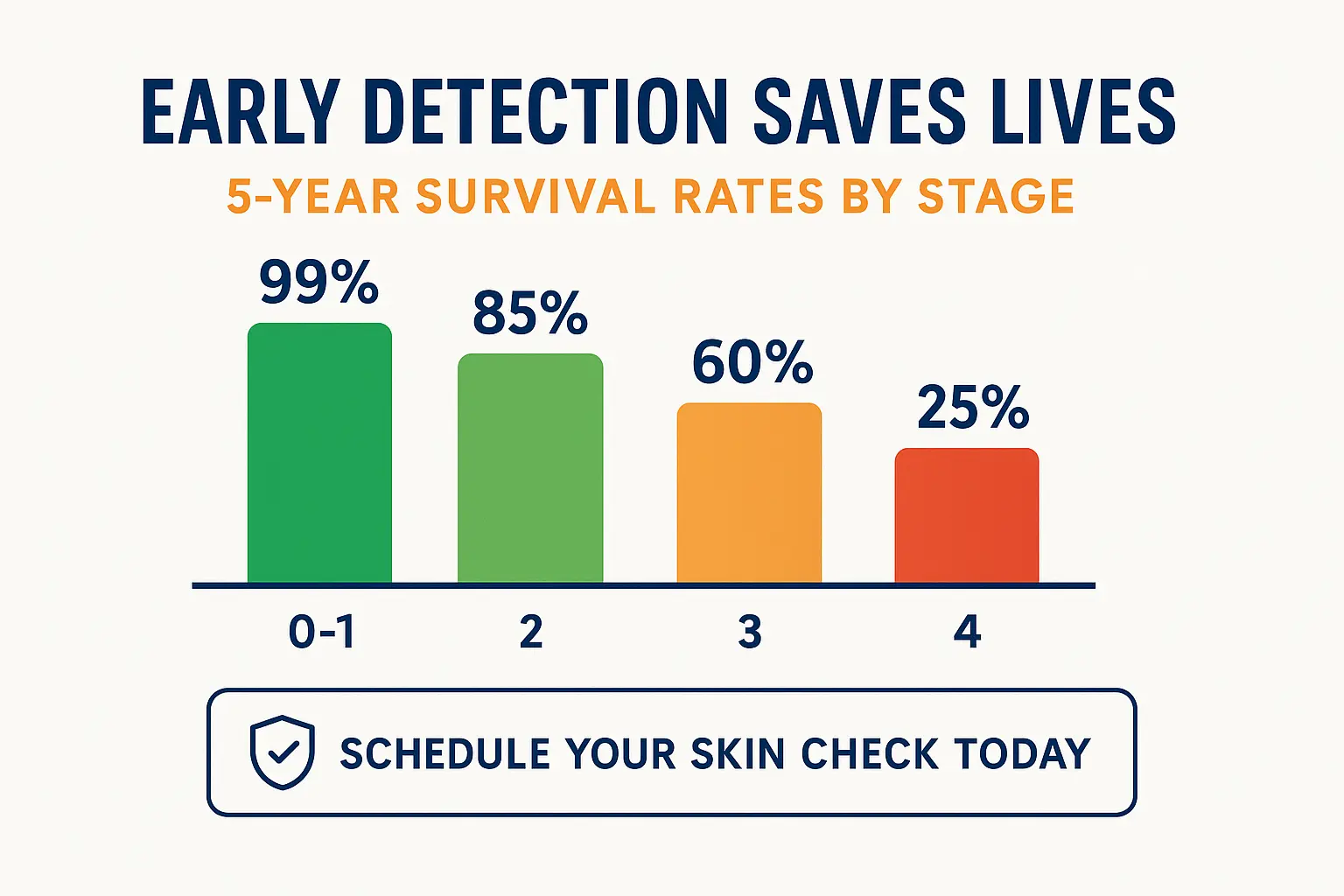 EARLY DETECTION SAVES LIVES

5-YEAR SURVIVAL RATES BY STAGE

99%
85%
60%
25%

0-1
2
3
4

SCHEDULE YOUR SKIN CHECK TODAY